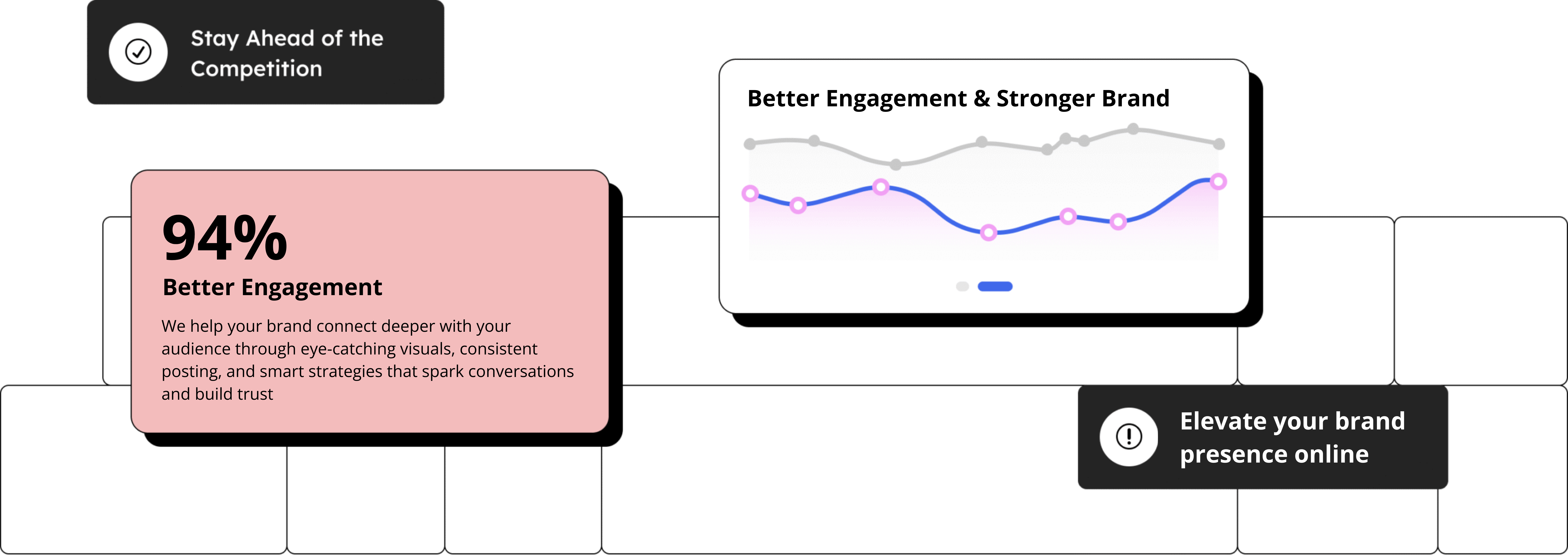 Stay Ahead of the Competition

Better Engagement & Stronger Brand

94%

Better Engagement

We help your brand connect deeper with your audience through eye-catching visuals, consistent posting, and smart strategies that spark conversations and build trust

Elevate your brand presence online